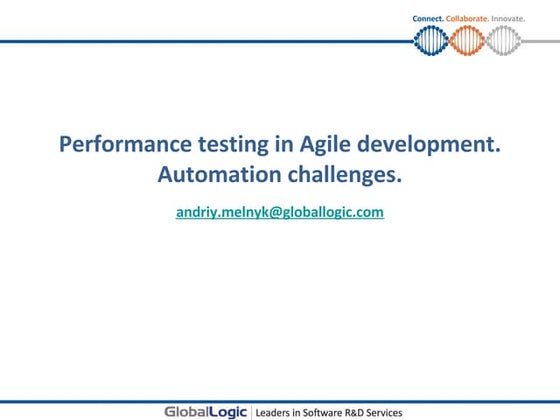 Connect. Collaborate. Innovate.

Performance testing in Agile development. Automation challenges.

andriy.melnyk@globallogic.com

GlobalLogic | Leaders in Software R&D Services